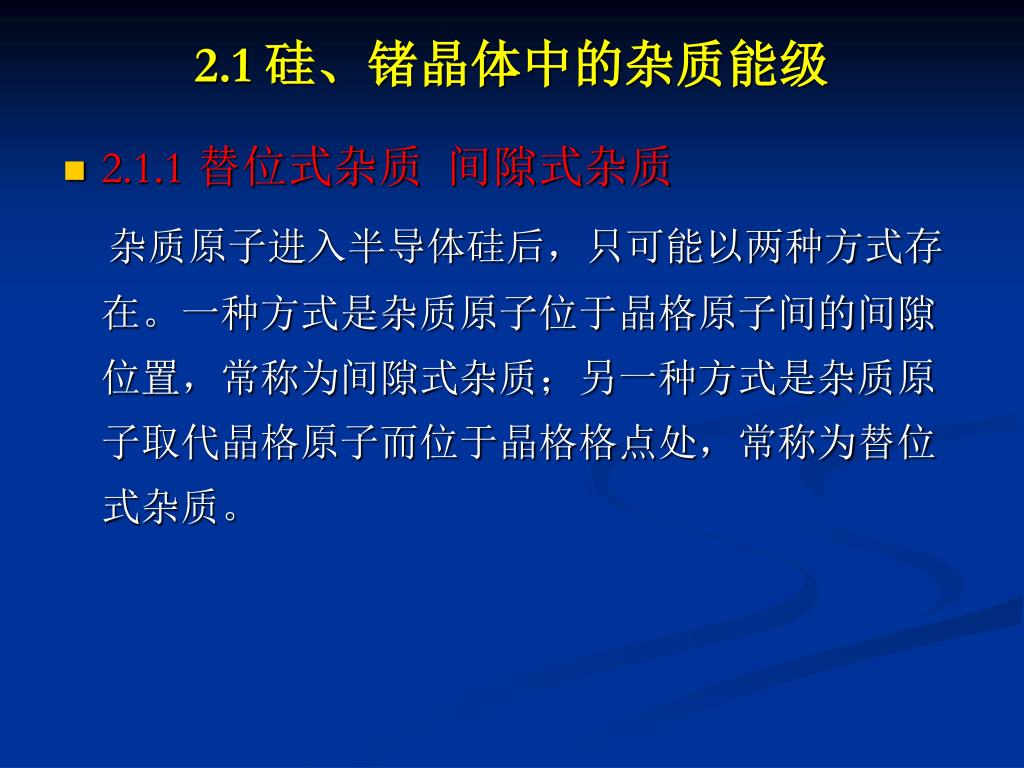 2.1 硅、锗晶体中的杂质能级

2.1.1 替位式杂质 间隙式杂质

杂质原子进入半导体硅后，只可能以两种方式存在。一种方式是杂质原子位于晶格原子间的间隙位置，常称为间隙式杂质；另一种方式是杂质原子取代晶格原子而位于晶格格点处，常称为替位式杂质。